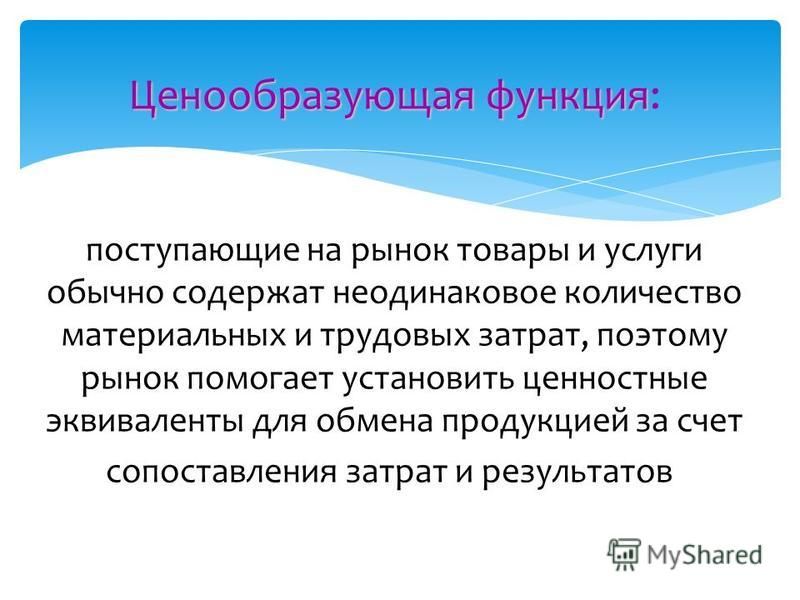 Ценообразующая функция:

поступающие на рынок товары и услуги обычно содержат неодинаковое количество материальных и трудовых затрат, поэтому рынок помогает установить ценностные эквиваленты для обмена продукцией за счет сопоставления затрат и результатов

MyShared